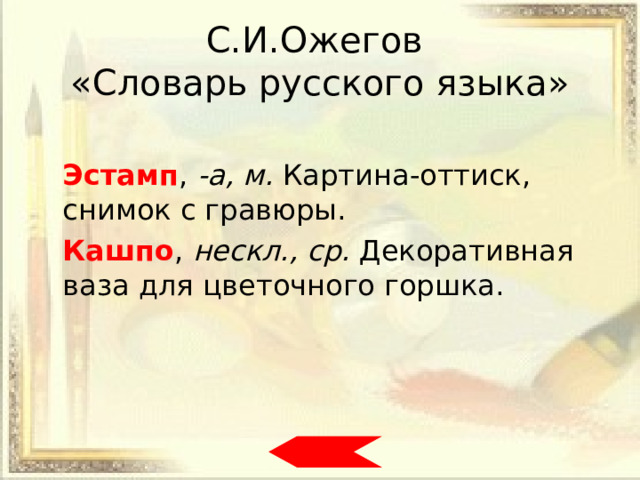 С.И.Ожегов
«Словарь русского языка»

Эстамп, -а, м. Картина-оттиск, снимок с гравюры.

Кашпо, нескл., ср. Декоративная ваза для цветочного горшка.